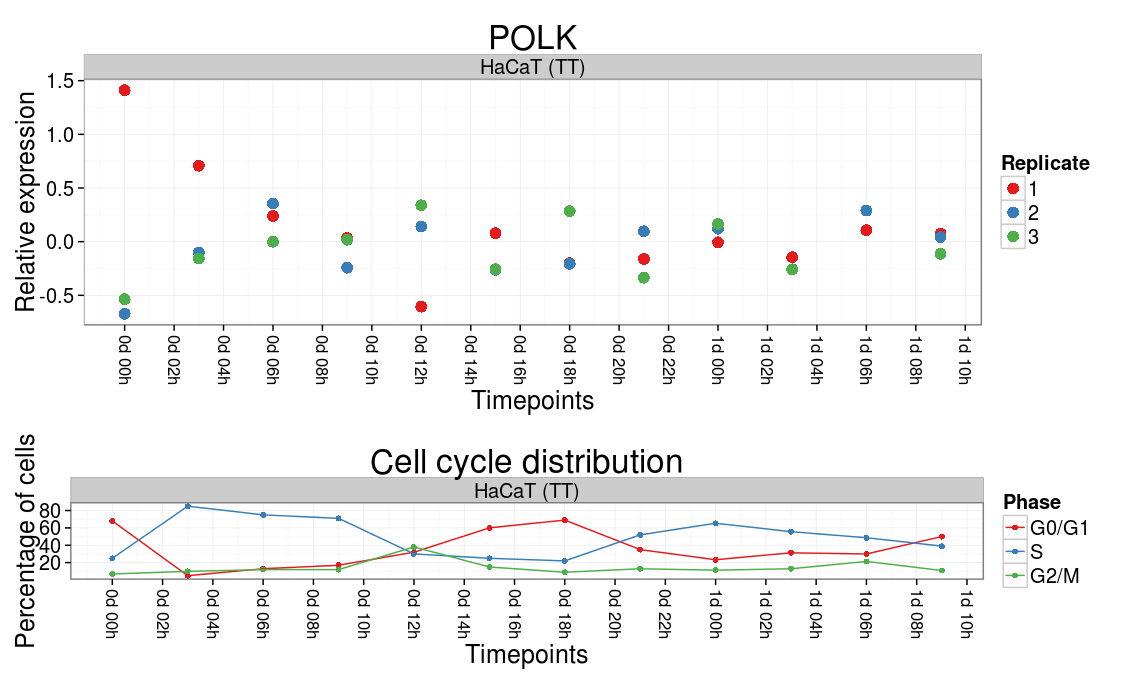 POLK

HaCaT (TT)

Relative expression

1.5
1.0
0.5
0.0
-0.5

0d 00h
0d 02h
0d 04h
0d 06h
0d 08h
0d 10h
0d 12h
0d 14h
0d 16h
0d 18h
0d 20h
0d 22h
1d 00h
1d 02h
1d 04h
1d 06h
1d 08h
1d 10h

Timepoints

Replicate
1
2
3

Cell cycle distribution

HaCaT (TT)

Percentage of cells

80
60
40
20

0d 00h
0d 02h
0d 04h
0d 06h
0d 08h
0d 10h
0d 12h
0d 14h
0d 16h
0d 18h
0d 20h
0d 22h
1d 00h
1d 02h
1d 04h
1d 06h
1d 08h
1d 10h

Timepoints

Phase
G0/G1
S
G2/M